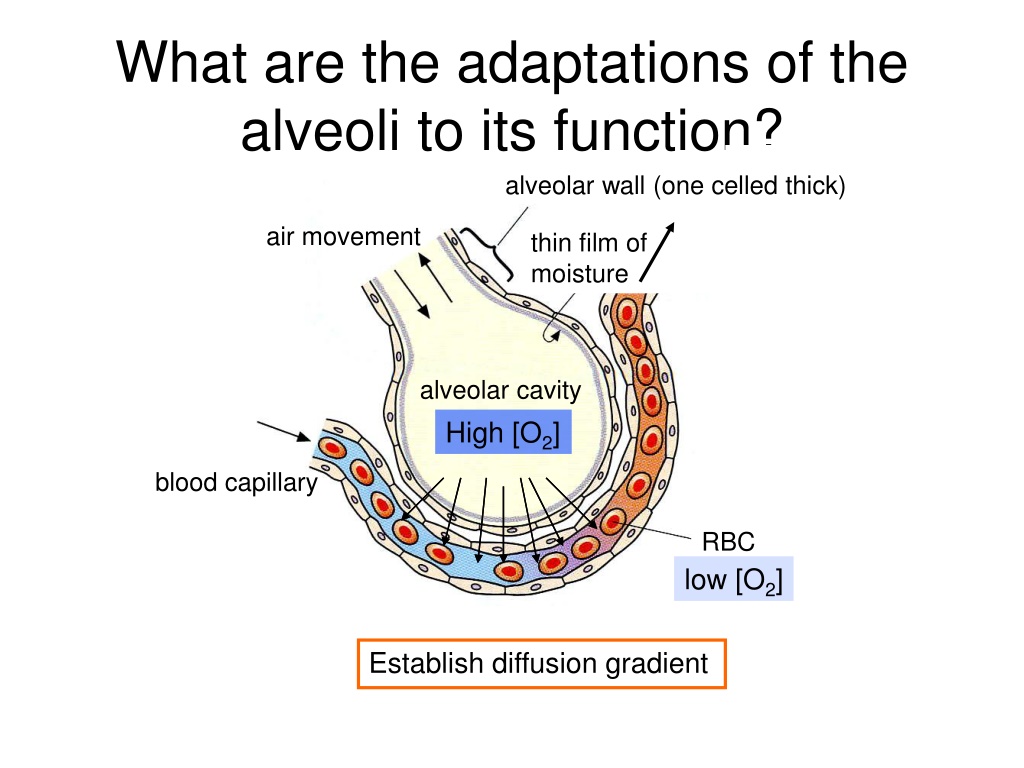 What are the adaptations of the alveoli to its function?

alveolar wall (one celled thick)

air movement

thin film of moisture

alveolar cavity

High [$O_2$]

blood capillary

RBC

low [$O_2$]

Establish diffusion gradient